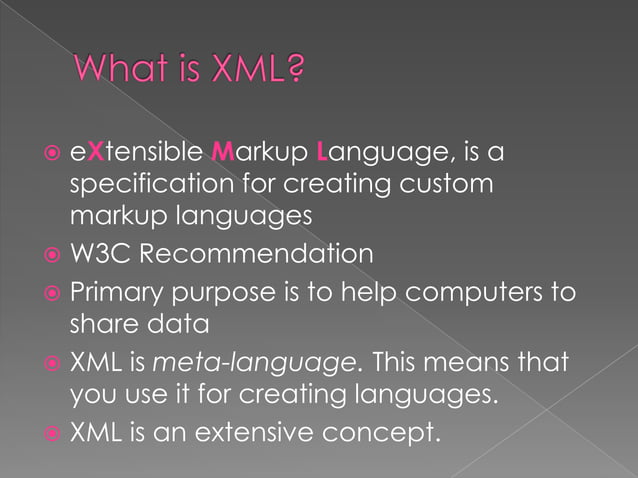 What is XML?

eXtensible Markup Language, is a specification for creating custom markup languages

W3C Recommendation

Primary purpose is to help computers to share data

XML is meta-language. This means that you use it for creating languages.

XML is an extensive concept.